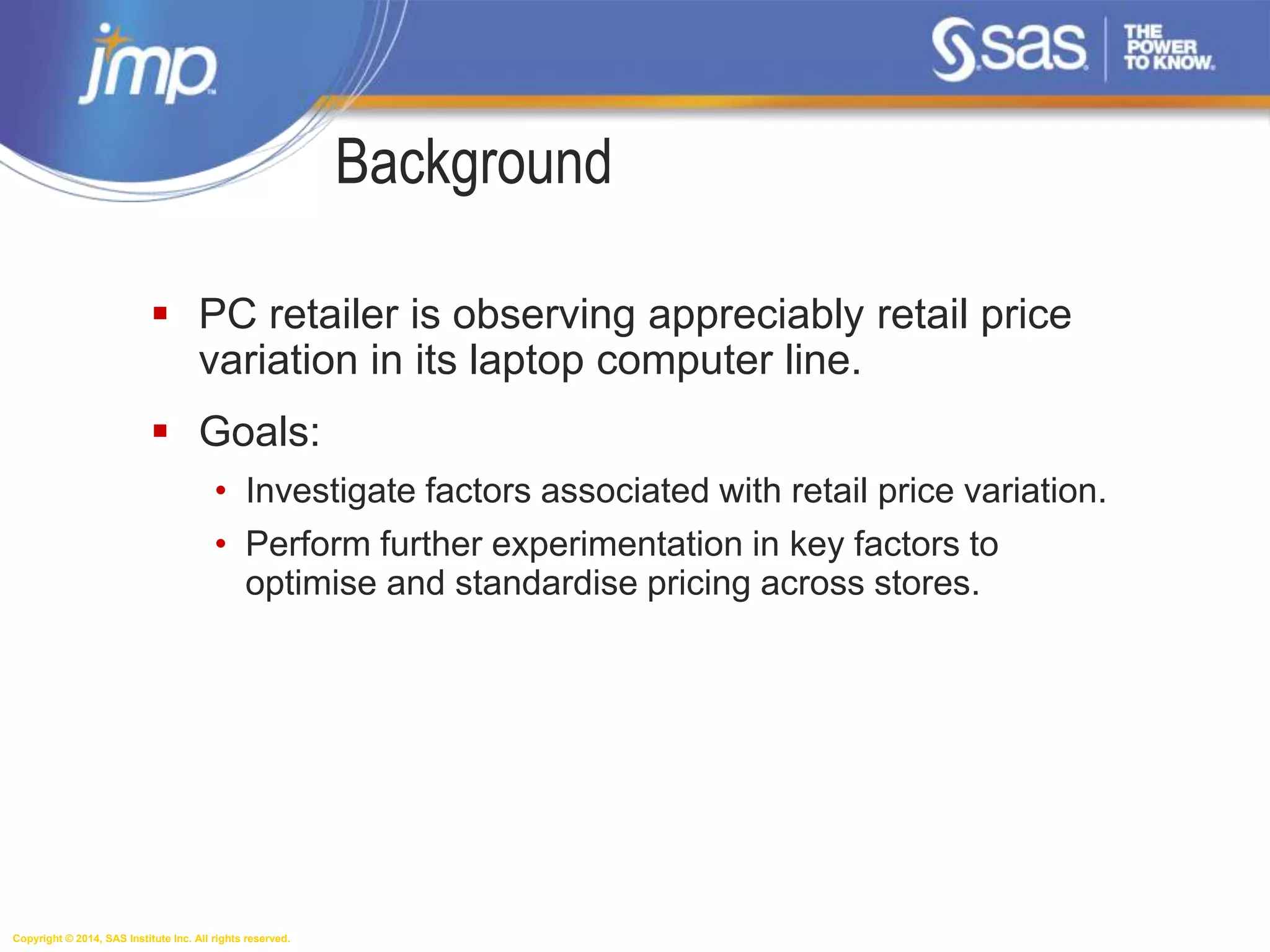 jmp

sas THE POWER TO KNOW.

Background

▪ PC retailer is observing appreciably retail price variation in its laptop computer line.

▪ Goals:

• Investigate factors associated with retail price variation.

• Perform further experimentation in key factors to optimise and standardise pricing across stores.

Copyright © 2014, SAS Institute Inc. All rights reserved.